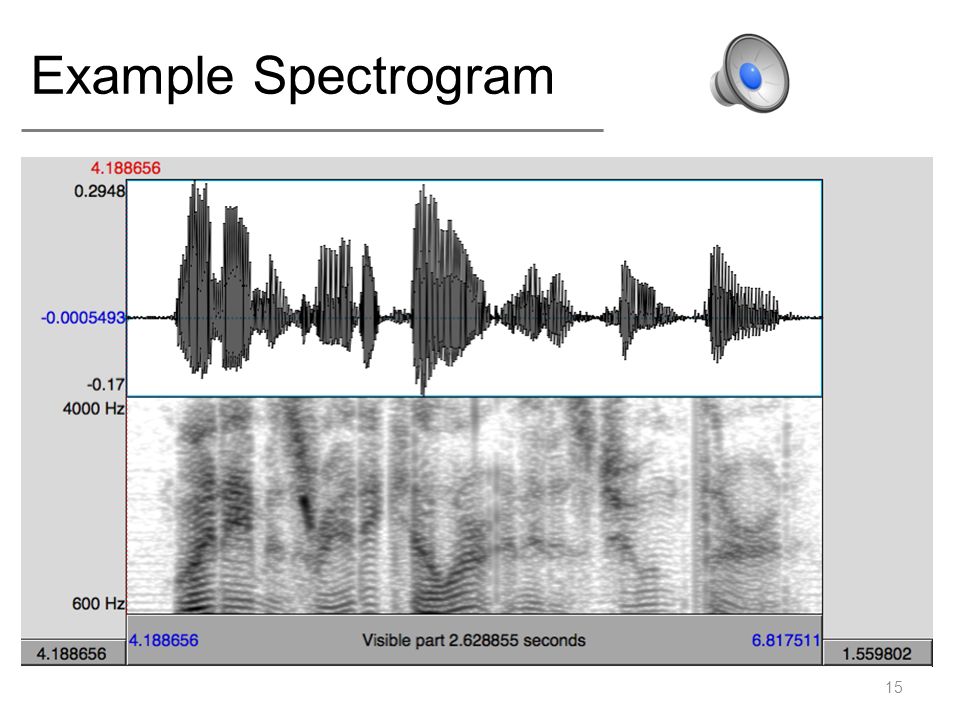 Example Spectrogram

4.188656
0.2948
-0.0005493
-0.17
4000 Hz
600 Hz
4.188656
Visible part 2.628855 seconds
6.817511
4.188656
1.559802

15